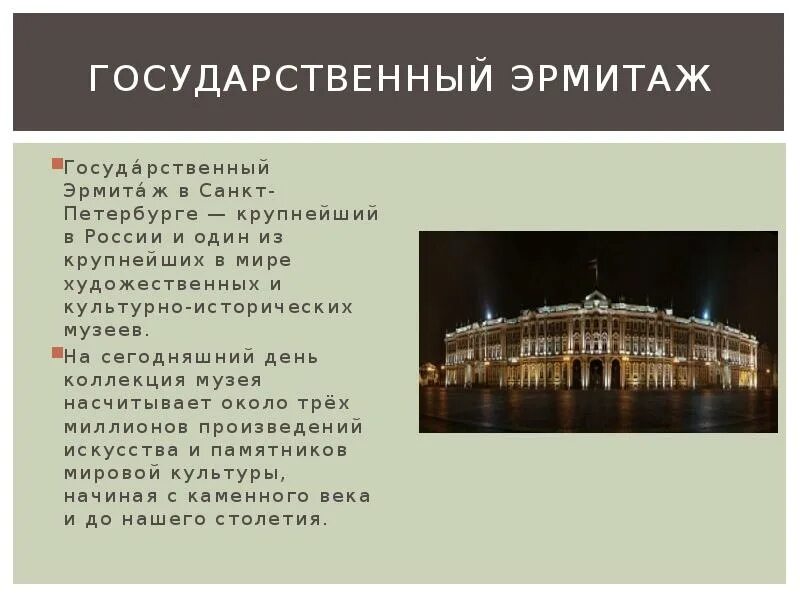 ГОСУДАРСТВЕННЫЙ ЭРМИТАЖ

Госуда́рственный Эрмита́ж в Санкт-Петербурге — крупнейший в России и один из крупнейших в мире художественных и культурно-исторических музеев.

На сегодняшний день коллекция музея насчитывает около трёх миллионов произведений искусства и памятников мировой культуры, начиная с каменного века и до нашего столетия.